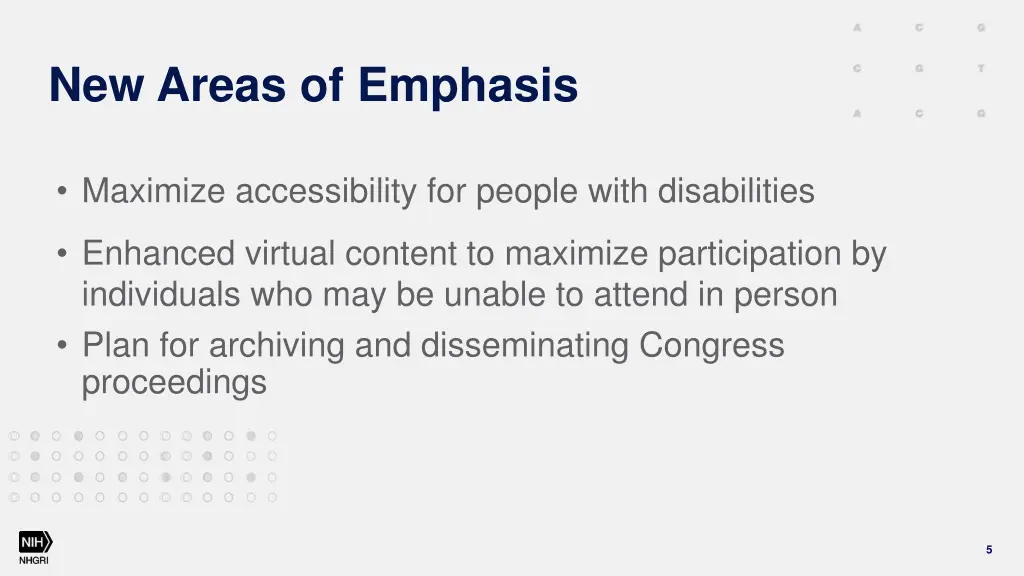 A C G
C G T
A C G

New Areas of Emphasis

• Maximize accessibility for people with disabilities

• Enhanced virtual content to maximize participation by individuals who may be unable to attend in person

• Plan for archiving and disseminating Congress proceedings

NIH
NHGRI

5